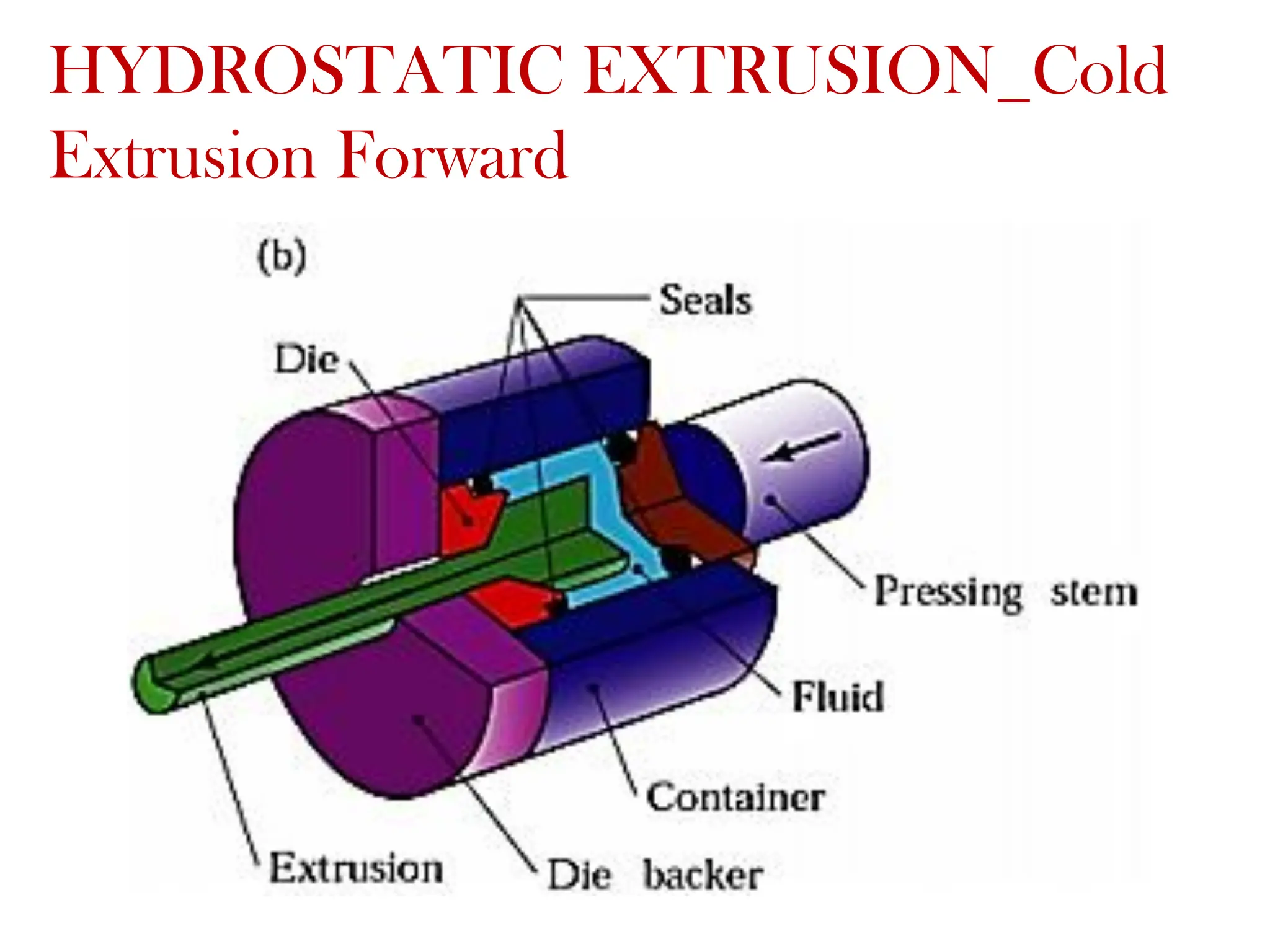 HYDROSTATIC EXTRUSION_Cold Extrusion Forward

(b)

Seals

Die

Pressing stem

Fluid

Container

Extrusion

Die backer